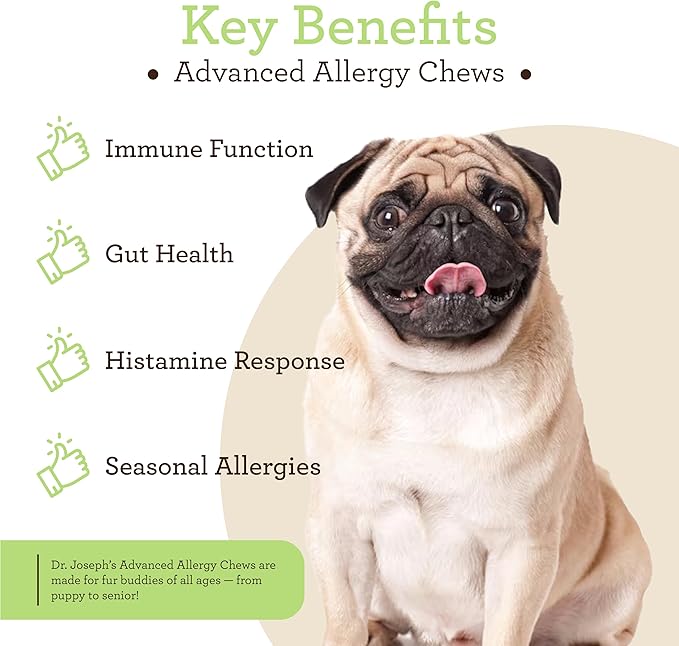 Key Benefits

• Advanced Allergy Chews •

Immune Function

Gut Health

Histamine Response

Seasonal Allergies

Dr. Joseph's Advanced Allergy Chews are made for fur buddies of all ages — from puppy to senior!